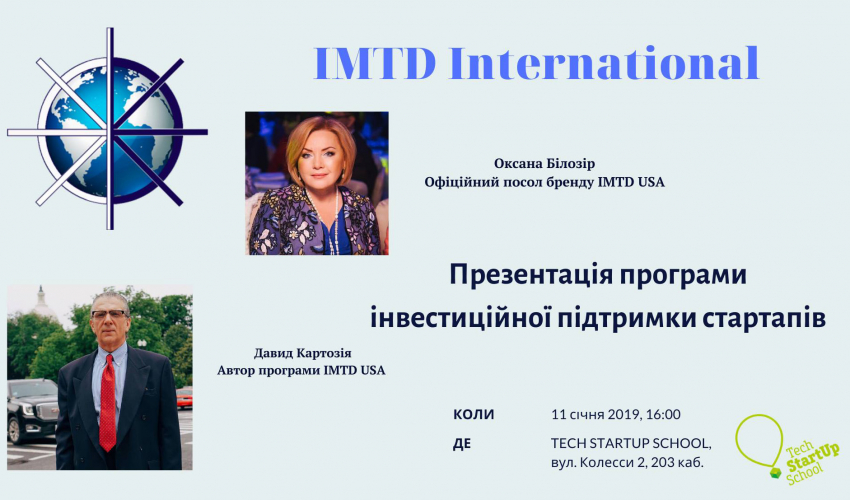 IMTD International

Оксана Білозір
Офіційний посол бренду IMTD USA

Презентація програми інвестиційної підтримки стартапів

Давид Картозія
Автор програми IMTD USA

КОЛИ 11 січня 2019, 16:00

ДЕ TECH STARTUP SCHOOL, вул. Колесси 2, 203 каб.

Tech StartUp School